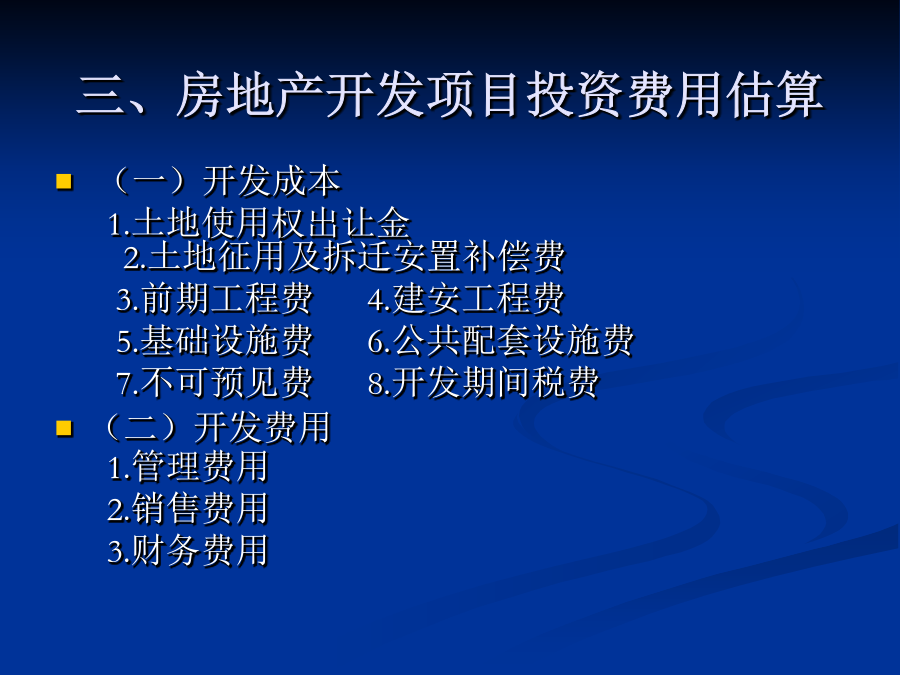 三、房地产开发项目投资费用估算

（一）开发成本
1.土地使用权出让金
2.土地征用及拆迁安置补偿费
3.前期工程费　　4.建安工程费
5.基础设施费　　6.公共配套设施费
7.不可预见费　　8.开发期间税费

（二）开发费用
1.管理费用
2.销售费用
3.财务费用